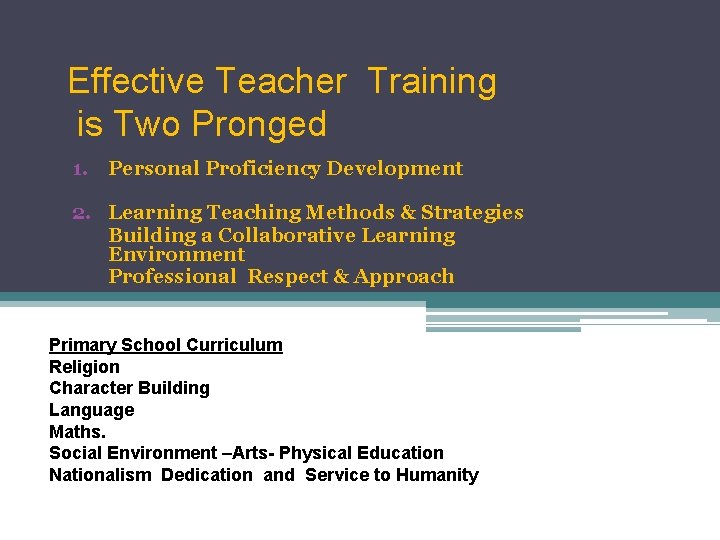 Effective Teacher Training is Two Pronged

1. Personal Proficiency Development

2. Learning Teaching Methods & Strategies
Building a Collaborative Learning Environment
Professional Respect & Approach

Primary School Curriculum
Religion
Character Building
Language
Maths.
Social Environment –Arts- Physical Education
Nationalism Dedication and Service to Humanity